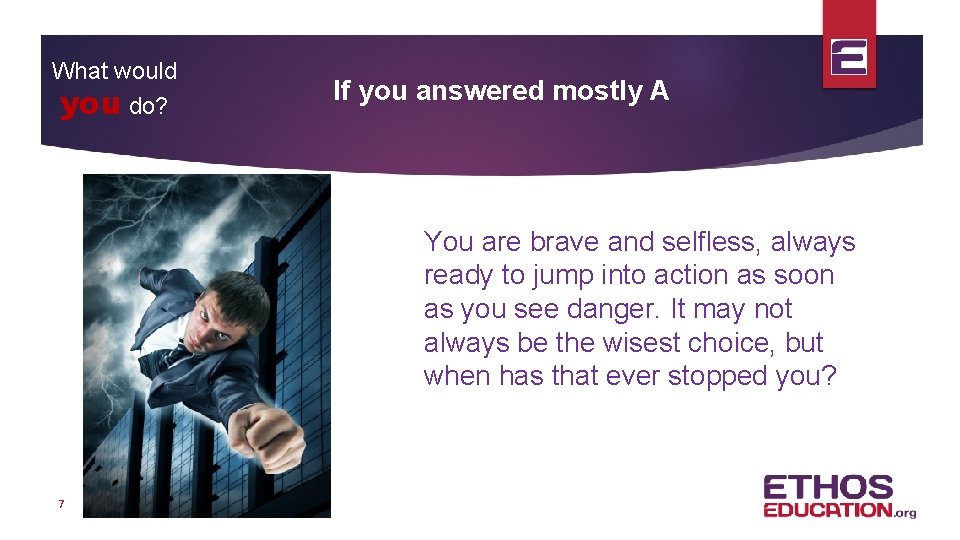 What would you do?

If you answered mostly A

You are brave and selfless, always ready to jump into action as soon as you see danger. It may not always be the wisest choice, but when has that ever stopped you?

7

ETHOS EDUCATION.org